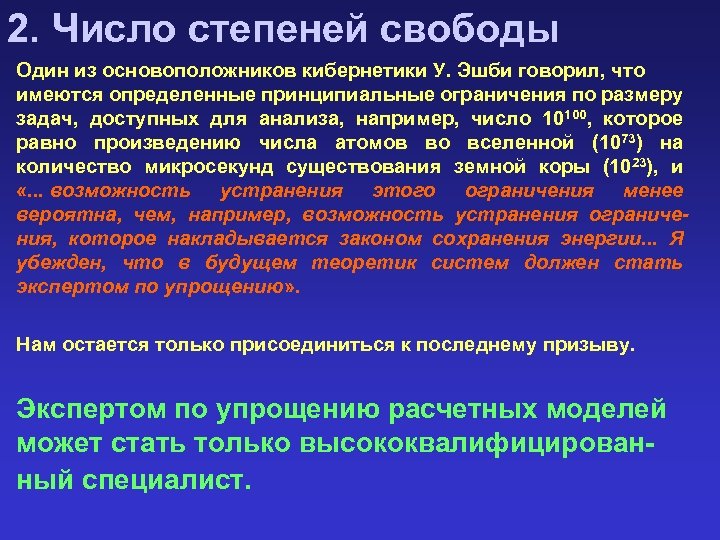 2. Число степеней свободы

Один из основоположников кибернетики У. Эшби говорил, что имеются определенные принципиальные ограничения по размеру задач, доступных для анализа, например, число $10^{100}$, которое равно произведению числа атомов во вселенной ($10^{73}$) на количество микросекунд существования земной коры ($10^{23}$), и «... возможность устранения этого ограничения менее вероятна, чем, например, возможность устранения ограничения, которое накладывается законом сохранения энергии... Я убежден, что в будущем теоретик систем должен стать экспертом по упрощению».

Нам остается только присоединиться к последнему призыву.

Экспертом по упрощению расчетных моделей может стать только высококвалифицированный специалист.